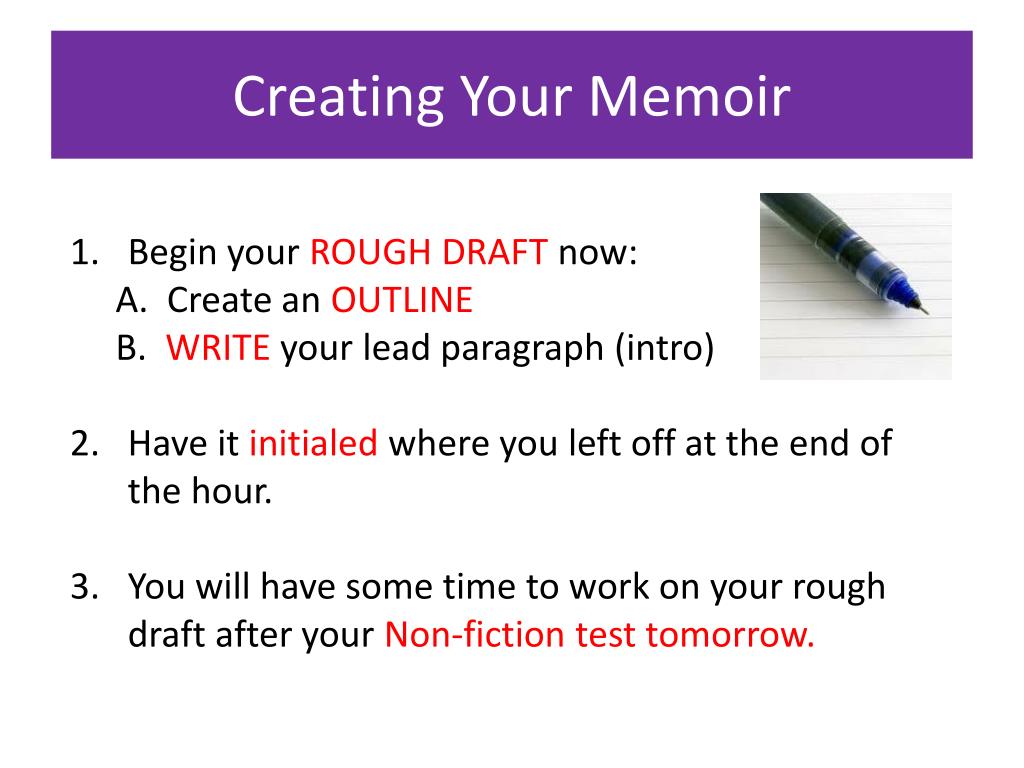 Creating Your Memoir

1. Begin your ROUGH DRAFT now:
A. Create an OUTLINE
B. WRITE your lead paragraph (intro)

2. Have it initialed where you left off at the end of the hour.

3. You will have some time to work on your rough draft after your Non-fiction test tomorrow.